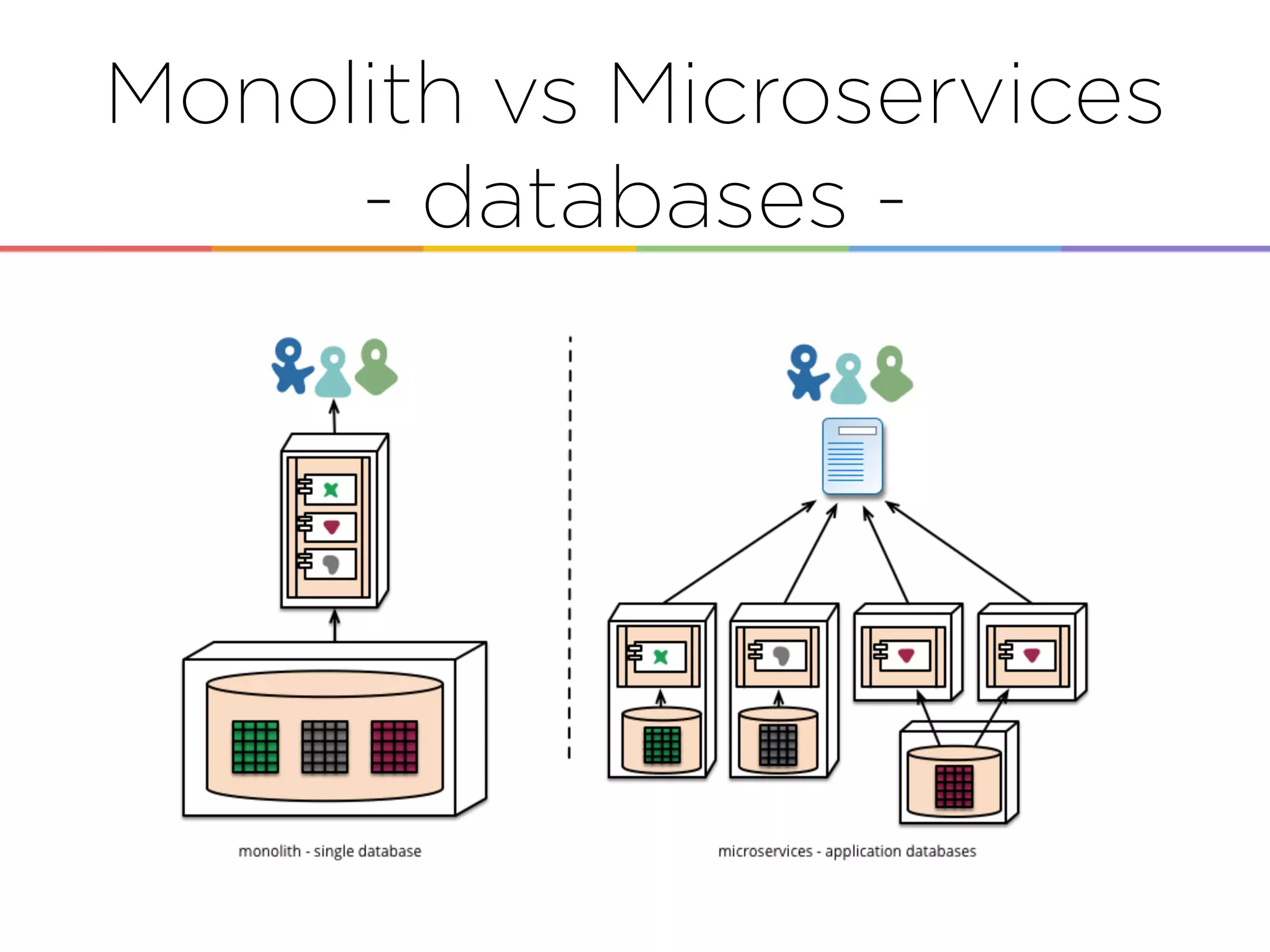 Monolith vs Microservices
- databases -

monolith - single database

microservices - application databases